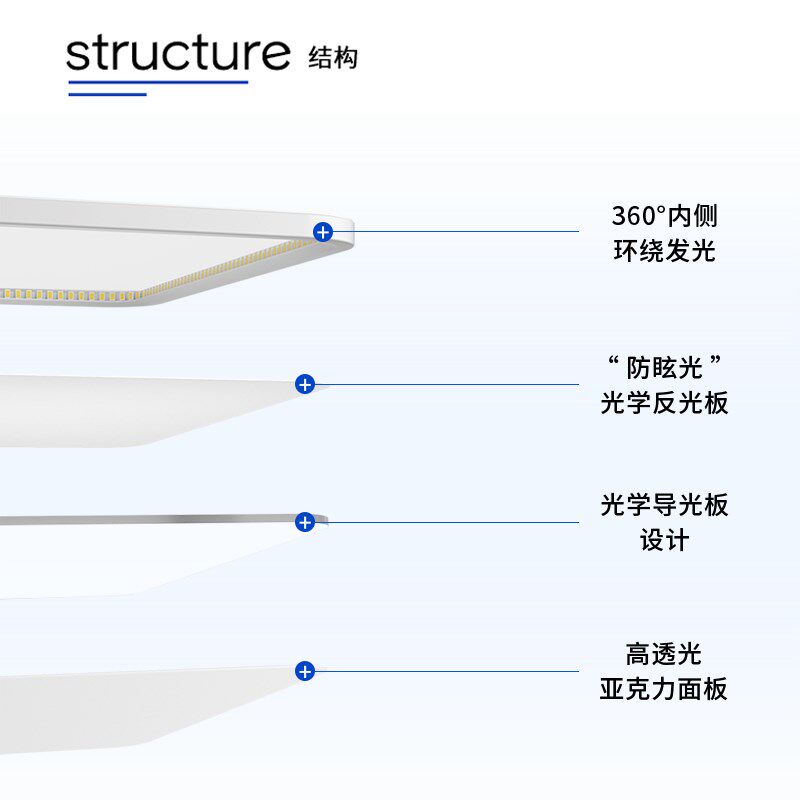 structure 结构

360°内侧
环绕发光

“ 防眩光 ”
光学反光板

光学导光板
设计

高透光
亚克力面板